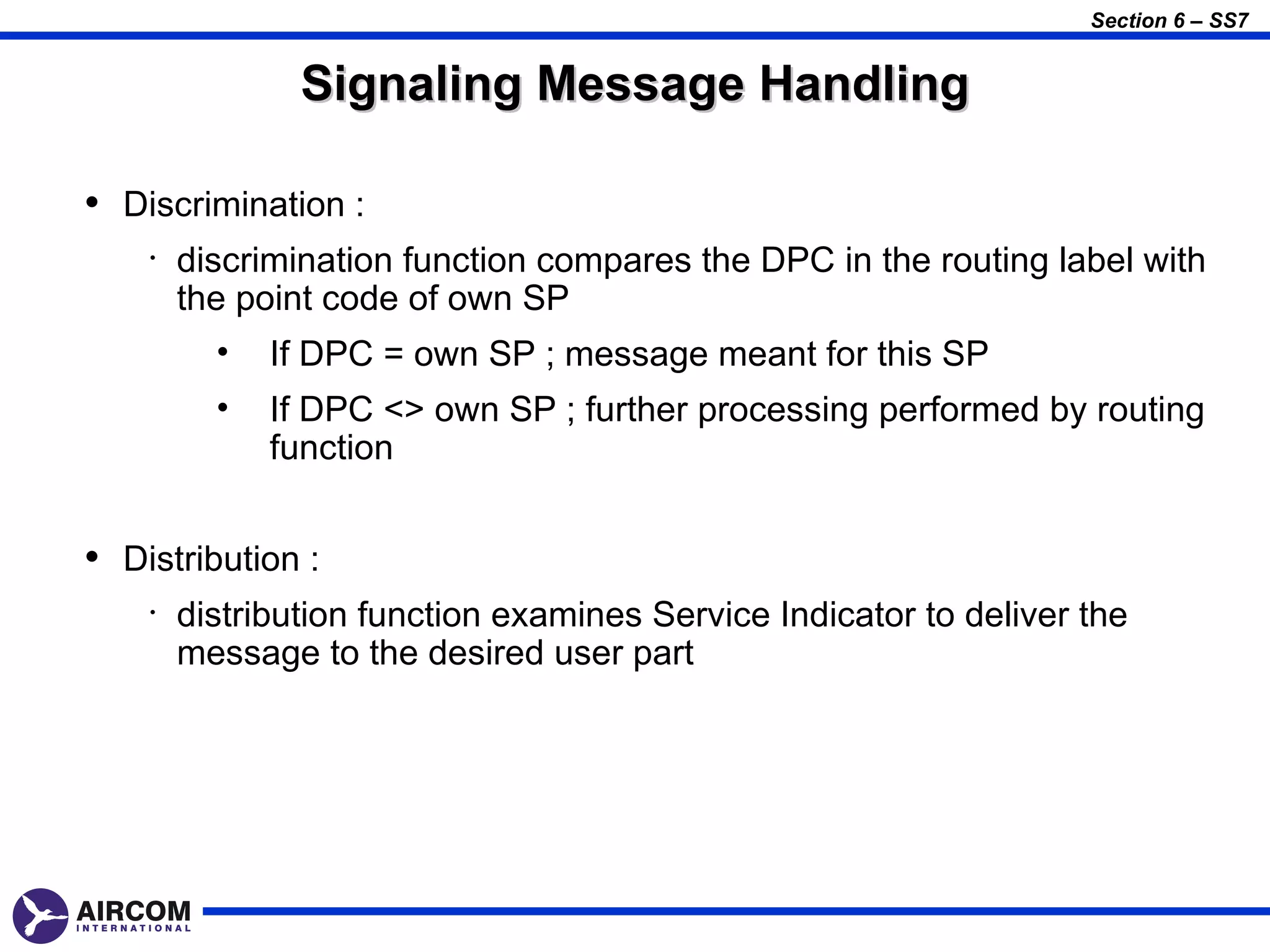 Section 6 – SS7

Signaling Message Handling

• Discrimination :

· discrimination function compares the DPC in the routing label with the point code of own SP

• If DPC = own SP ; message meant for this SP

• If DPC <> own SP ; further processing performed by routing function

• Distribution :

· distribution function examines Service Indicator to deliver the message to the desired user part

AIRCOM
INTERNATIONAL